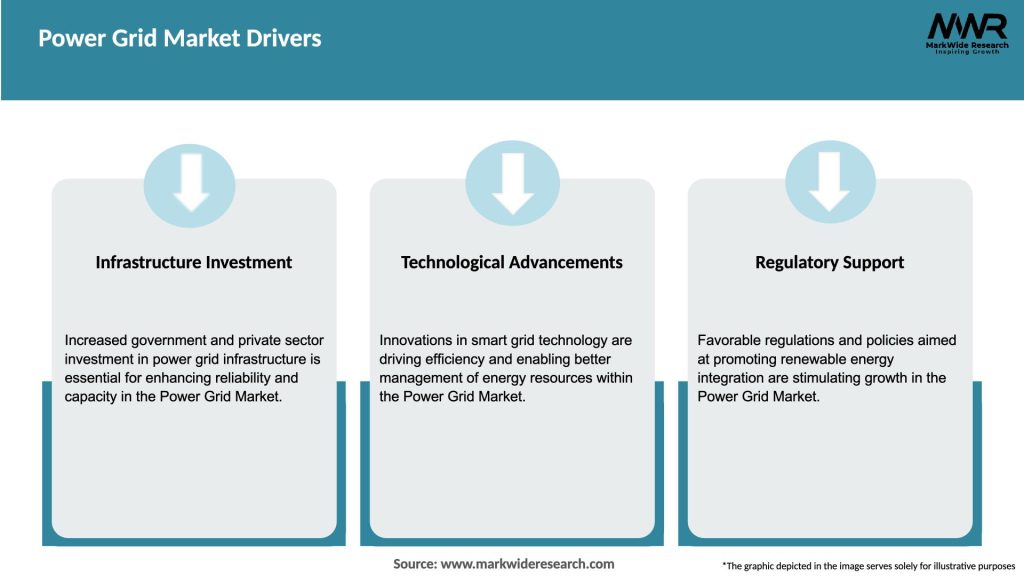 Power Grid Market Drivers

MWR
MarkWide Research
Inspiring Growth

Infrastructure Investment

Increased government and private sector investment in power grid infrastructure is essential for enhancing reliability and capacity in the Power Grid Market.

Technological Advancements

Innovations in smart grid technology are driving efficiency and enabling better management of energy resources within the Power Grid Market.

Regulatory Support

Favorable regulations and policies aimed at promoting renewable energy integration are stimulating growth in the Power Grid Market.

Source: www.markwideresearch.com

*The graphic depicted in the image serves solely for illustrative purposes